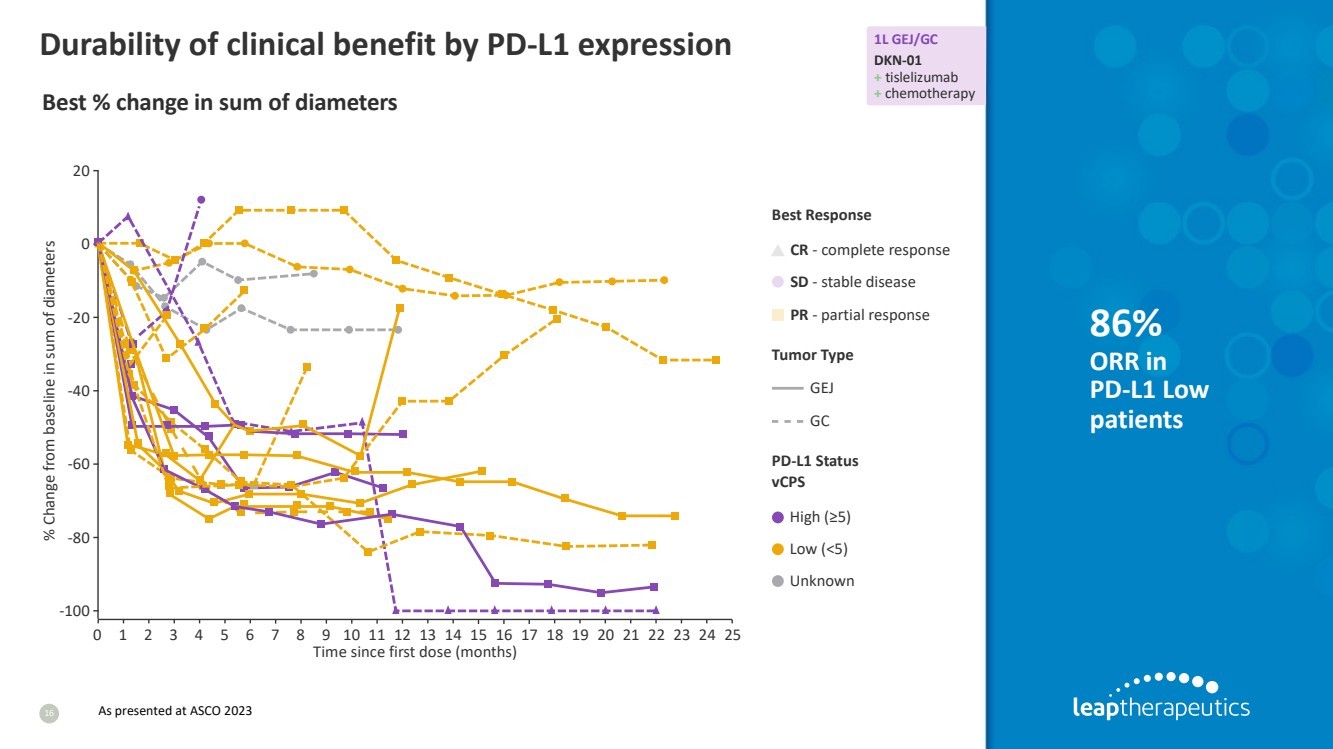 Durability of clinical benefit by PD-L1 expression

1L GEJ/GC
DKN-01
+ tislelizumab
+ chemotherapy

Best % change in sum of diameters

% Change from baseline in sum of diameters

20
0
-20
-40
-60
-80
-100

0 1 2 3 4 5 6 7 8 9 10 11 12 13 14 15 16 17 18 19 20 21 22 23 24 25
Time since first dose (months)

Best Response
CR - complete response
SD - stable disease
PR - partial response

Tumor Type
GEJ
GC

PD-L1 Status
vCPS
High (≥5)
Low (<5)
Unknown

86%
ORR in
PD-L1 Low
patients

16

As presented at ASCO 2023

leaptherapeutics